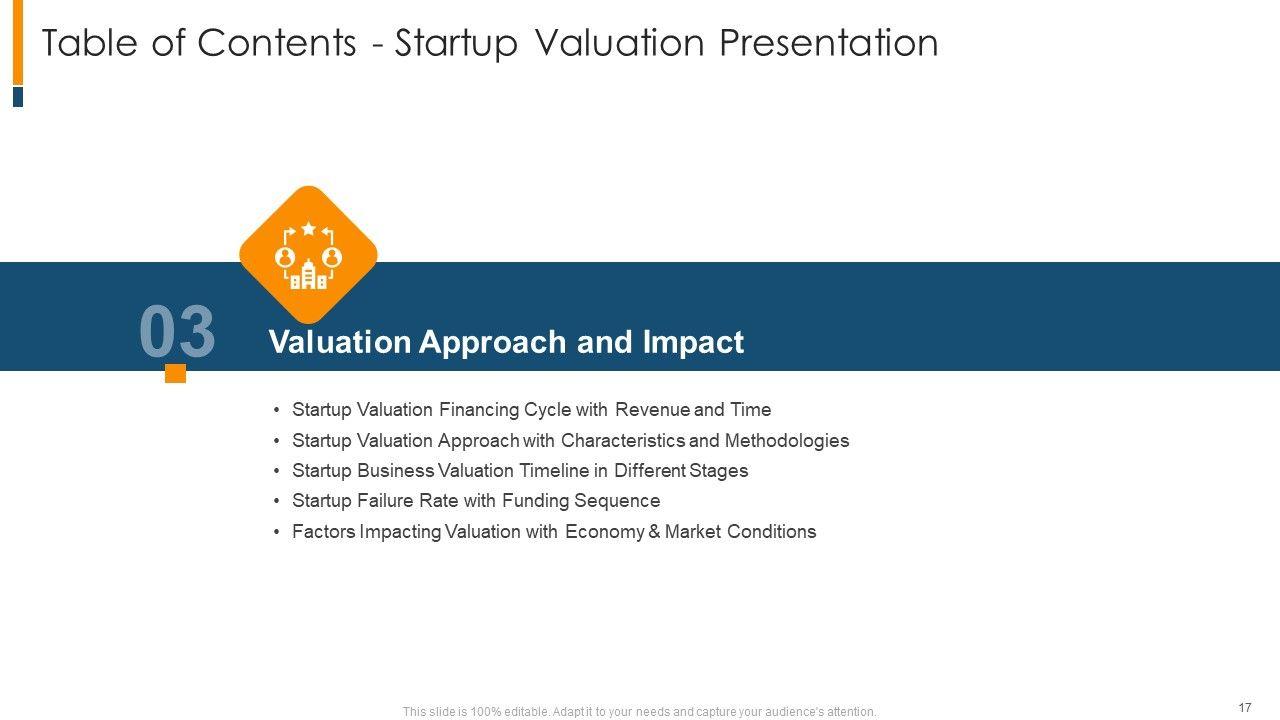 Table of Contents - Startup Valuation Presentation

03

Valuation Approach and Impact

• Startup Valuation Financing Cycle with Revenue and Time
• Startup Valuation Approach with Characteristics and Methodologies
• Startup Business Valuation Timeline in Different Stages
• Startup Failure Rate with Funding Sequence
• Factors Impacting Valuation with Economy & Market Conditions

This slide is 100% editable. Adapt it to your needs and capture your audience's attention.

17